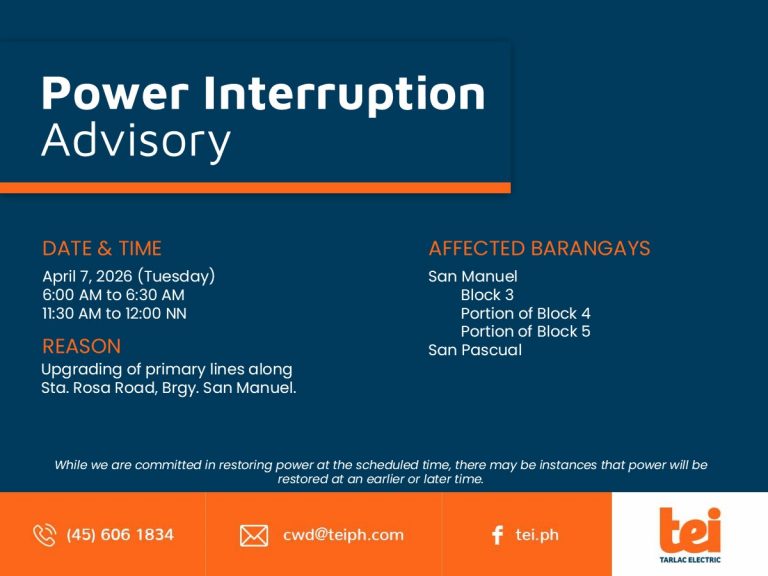 Power Interruption
Advisory

DATE & TIME
April 7, 2026 (Tuesday)
6:00 AM to 6:30 AM
11:30 AM to 12:00 NN

REASON
Upgrading of primary lines along Sta. Rosa Road, Brgy. San Manuel.

AFFECTED BARANGAYS
San Manuel
Block 3
Portion of Block 4
Portion of Block 5
San Pascual

While we are committed in restoring power at the scheduled time, there may be instances that power will be restored at an earlier or later time.

(45) 606 1834

cwd@teiph.com

tei.ph

tei
TARLAC ELECTRIC